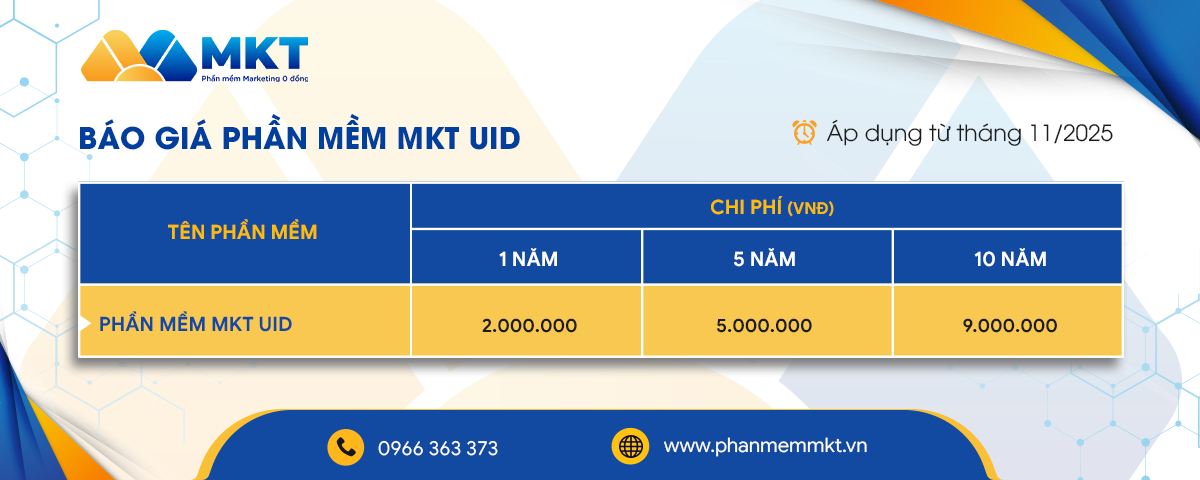 MKT
Phần mềm Marketing 0 đồng

BÁO GIÁ PHẦN MỀM MKT UID

Áp dụng từ tháng 11/2025

| TÊN PHẦN MỀM | CHI PHÍ (VNĐ) | | |
|---|---|---|---|
| | 1 NĂM | 5 NĂM | 10 NĂM |
| PHẦN MỀM MKT UID | 2.000.000 | 5.000.000 | 9.000.000 |

0966 363 373

www.phanmemmkt.vn